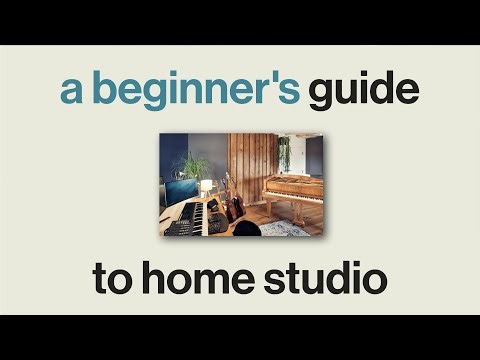 a beginner's guide

to home studio